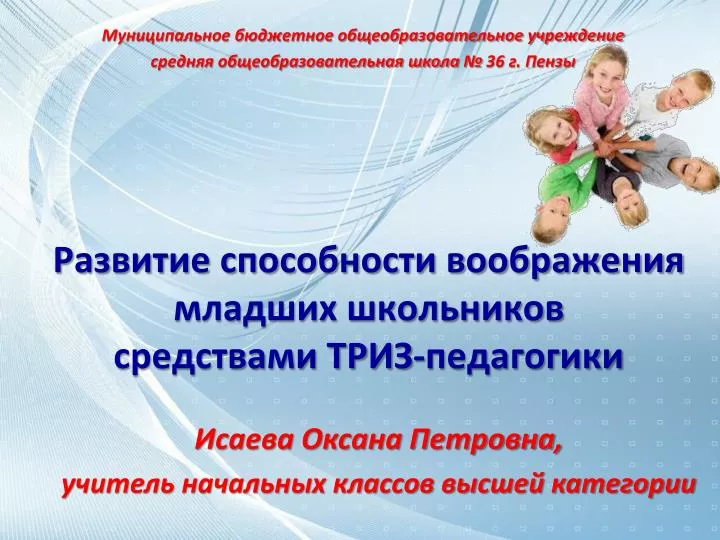 Муниципальное бюджетное общеобразовательное учреждение средняя общеобразовательная школа № 36 г. Пензы

Развитие способности воображения младших школьников средствами ТРИЗ-педагогики

Исаева Оксана Петровна,
учитель начальных классов высшей категории